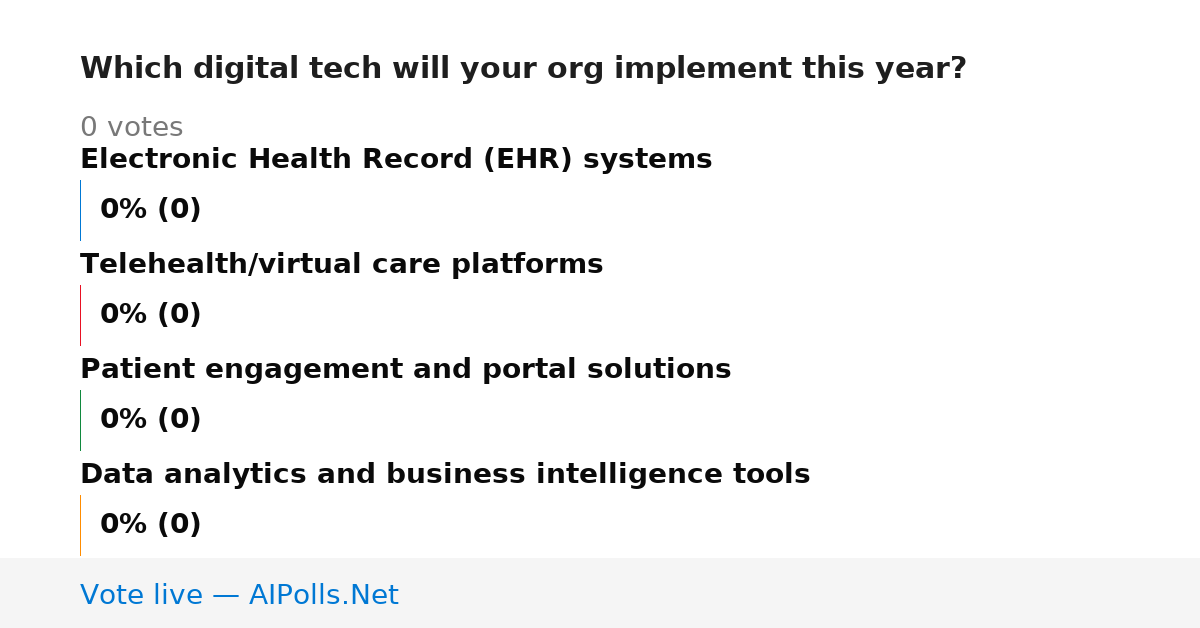 Which digital tech will your org implement this year?

0 votes

Electronic Health Record (EHR) systems

0% (0)

Telehealth/virtual care platforms

0% (0)

Patient engagement and portal solutions

0% (0)

Data analytics and business intelligence tools

0% (0)

Vote live — AIPolls.Net